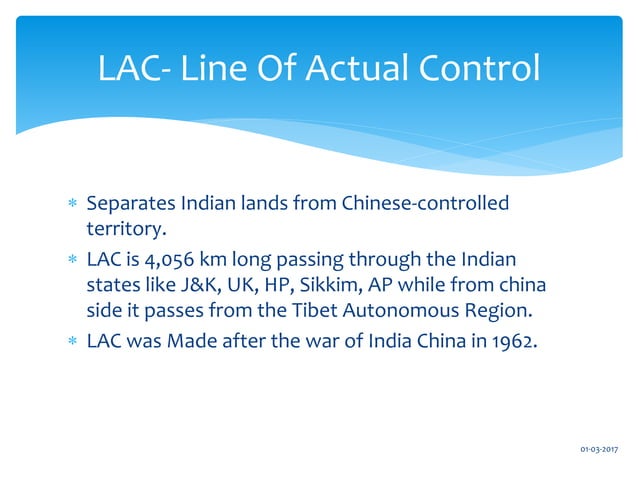 LAC- Line Of Actual Control

* Separates Indian lands from Chinese-controlled territory.
* LAC is 4,056 km long passing through the Indian states like J&K, UK, HP, Sikkim, AP while from china side it passes from the Tibet Autonomous Region.
* LAC was Made after the war of India China in 1962.

01-03-2017